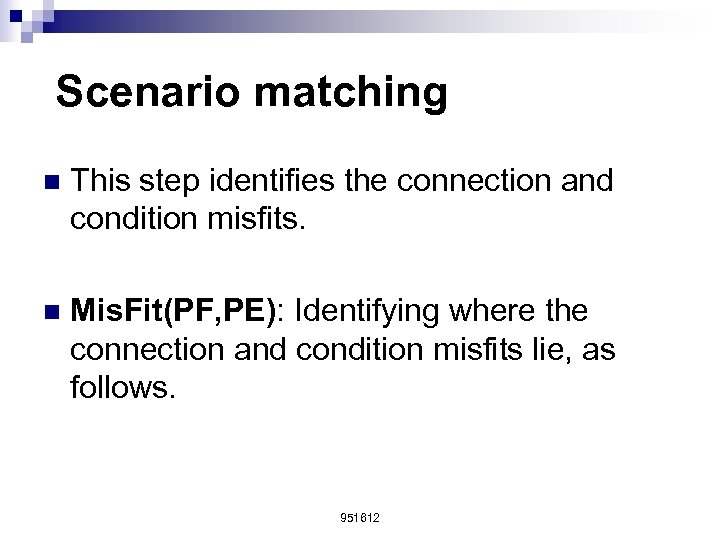 Scenario matching

This step identifies the connection and condition misfits.

MisFit(PF,PE): Identifying where the connection and condition misfits lie, as follows.

951612